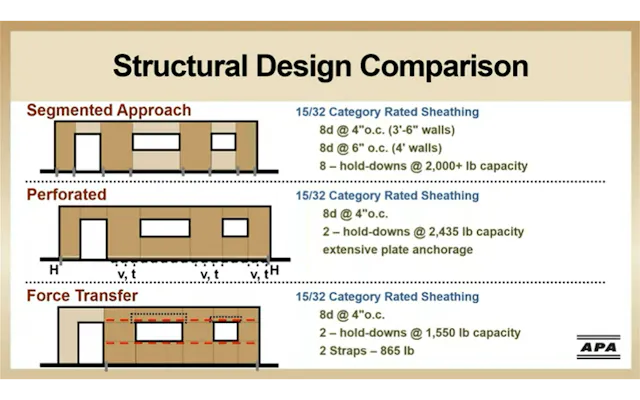 Structural Design Comparison

Segmented Approach

15/32 Category Rated Sheathing

8d @ 4"o.c. (3'-6" walls)

8d @ 6" o.c. (4' walls)

8 – hold-downs @ 2,000+ lb capacity

Perforated

H v, t v, t v, t H

15/32 Category Rated Sheathing

8d @ 4"o.c.

2 – hold-downs @ 2,435 lb capacity

extensive plate anchorage

Force Transfer

15/32 Category Rated Sheathing

8d @ 4"o.c.

2 – hold-downs @ 1,550 lb capacity

2 Straps – 865 lb

APA